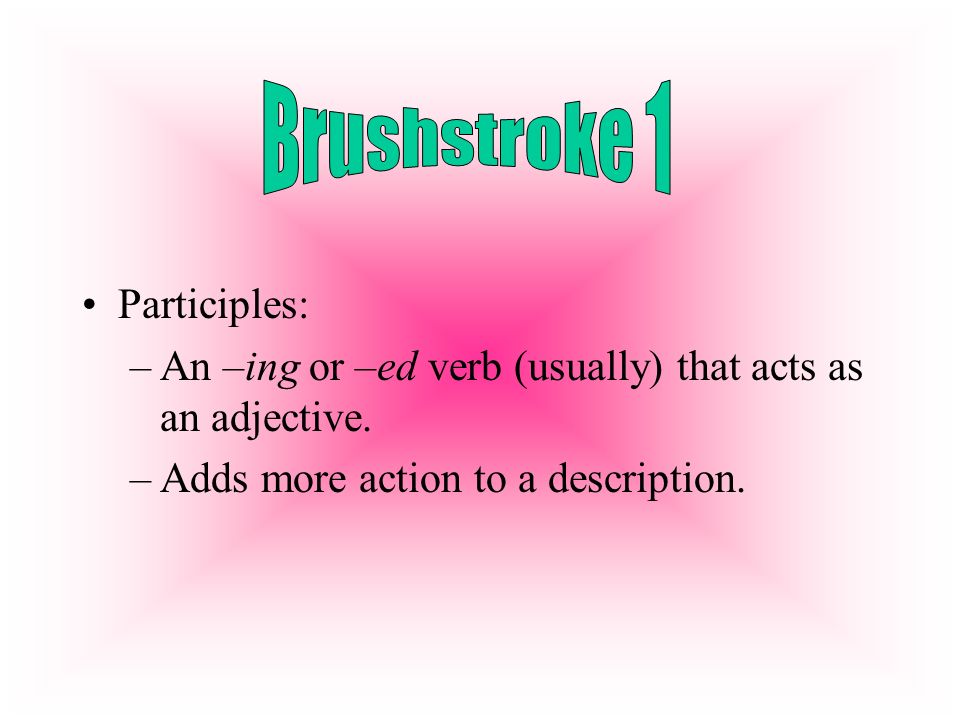 Brushstroke 1

• Participles:
– An –ing or –ed verb (usually) that acts as an adjective.
– Adds more action to a description.